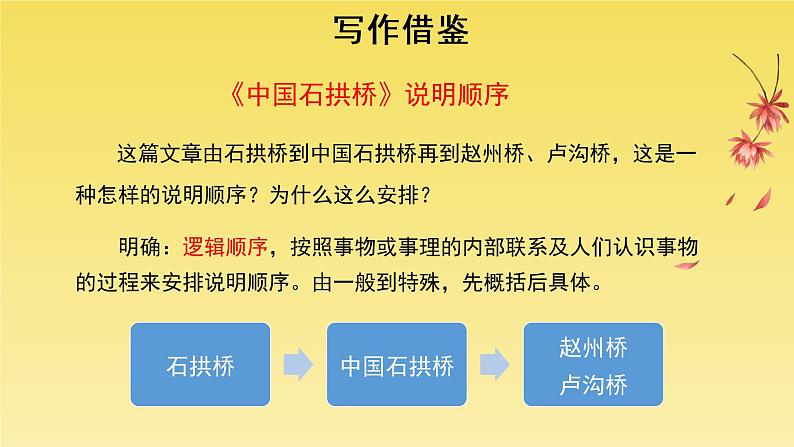 写作借鉴

《中国石拱桥》说明顺序

这篇文章由石拱桥到中国石拱桥再到赵州桥、卢沟桥，这是一种怎样的说明顺序？为什么这么安排？

明确：逻辑顺序，按照事物或事理的内部联系及人们认识事物的过程来安排说明顺序。由一般到特殊，先概括后具体。

石拱桥

中国石拱桥

赵州桥
卢沟桥